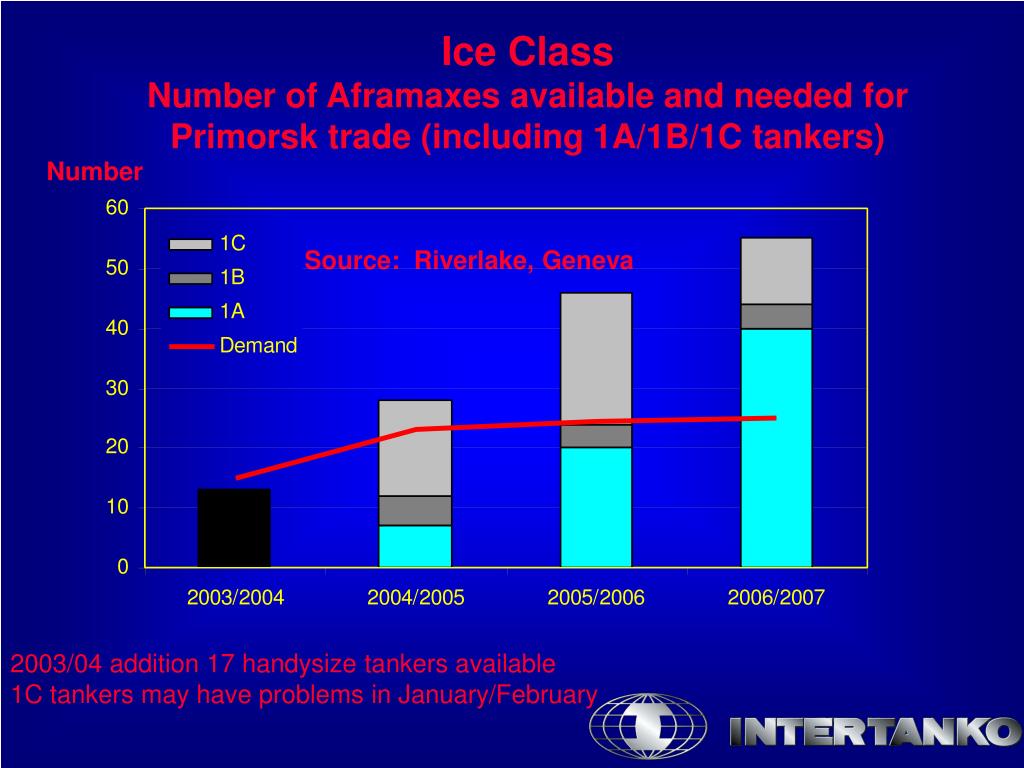 Ice Class
Number of Aframaxes available and needed for Primorsk trade (including 1A/1B/1C tankers)

Number

60
50
40
30
20
10
0

1C
1B
1A
Demand

Source: Riverlake, Geneva

2003/2004
2004/2005
2005/2006
2006/2007

2003/04 addition 17 handysize tankers available
1C tankers may have problems in January/February

INTERTANKO